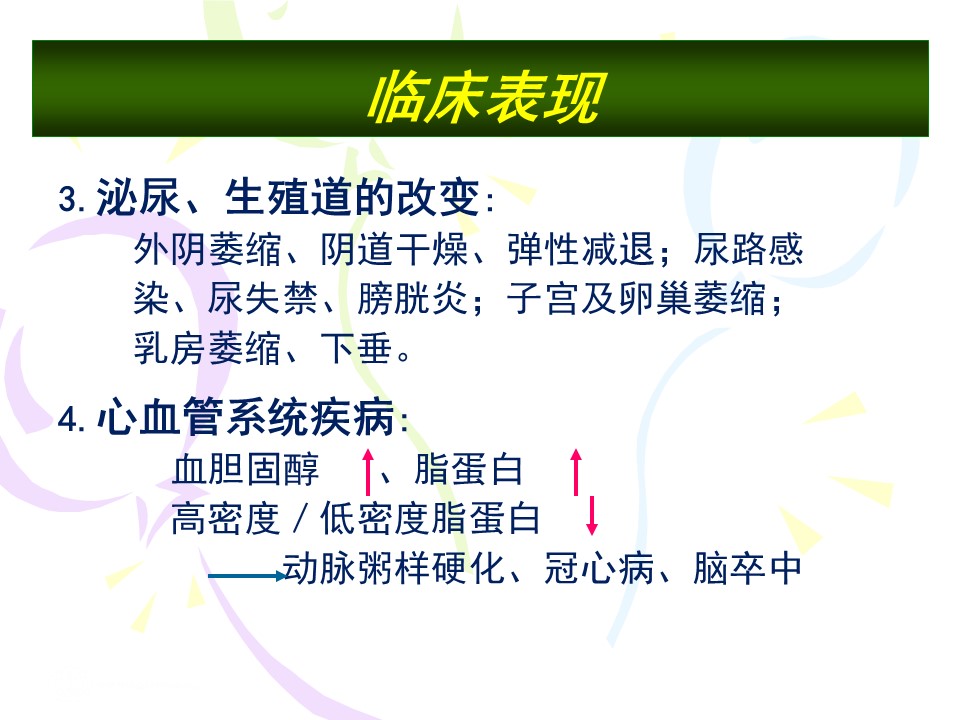 临床表现

3. 泌尿、生殖道的改变：
外阴萎缩、阴道干燥、弹性减退；尿路感染、尿失禁、膀胱炎；子宫及卵巢萎缩；乳房萎缩、下垂。

4. 心血管系统疾病：
血胆固醇 ↑、脂蛋白 ↑
高密度／低密度脂蛋白 ↓
→ 动脉粥样硬化、冠心病、脑卒中